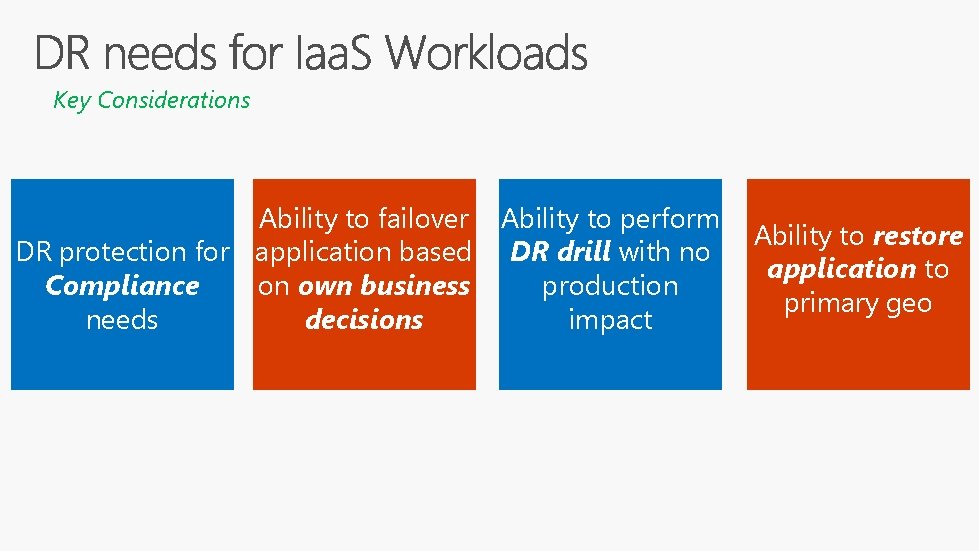 DR needs for IaaS Workloads

Key Considerations

DR protection for Compliance needs

Ability to failover application based on own business decisions

Ability to perform DR drill with no production impact

Ability to restore application to primary geo